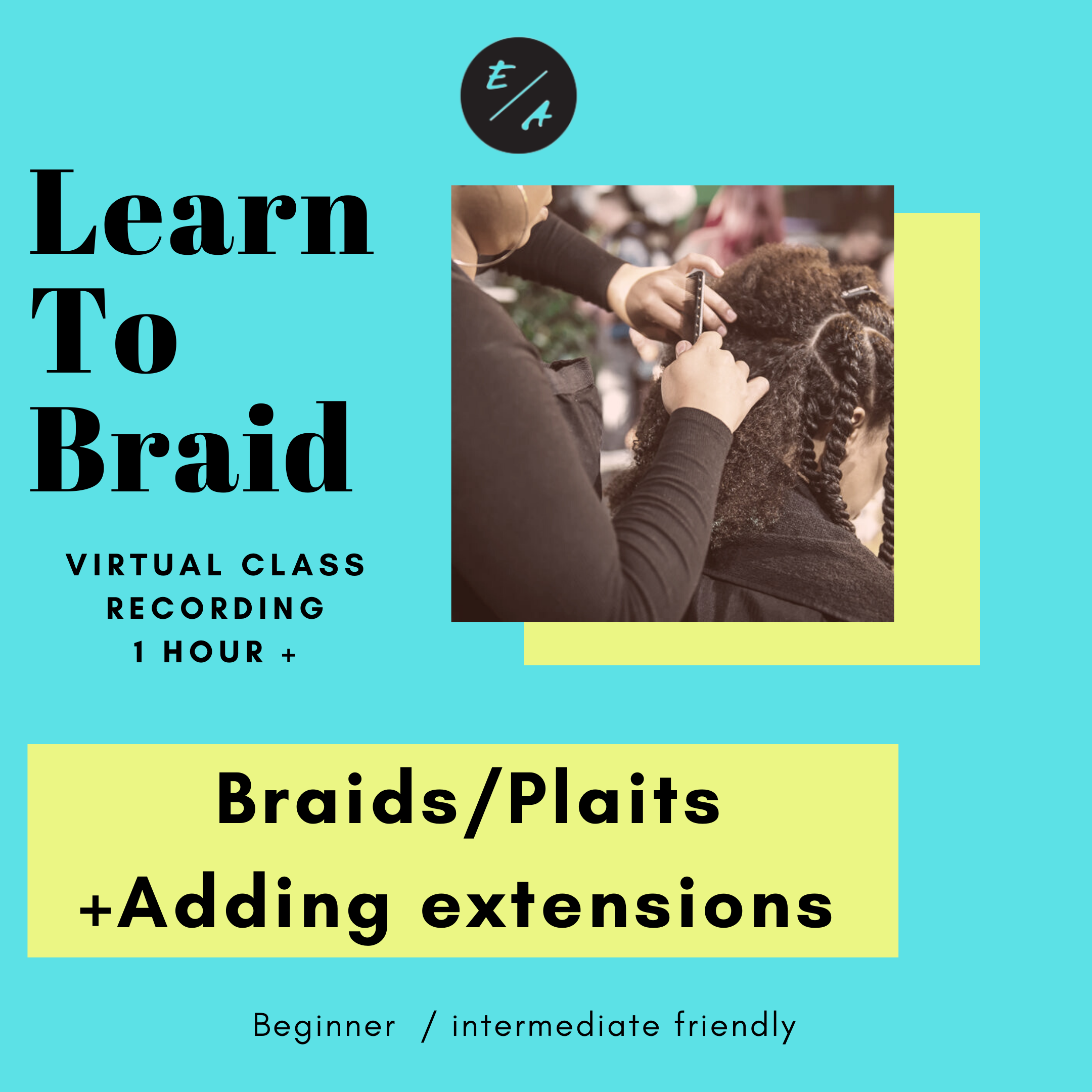 E/A

Learn To Braid

VIRTUAL CLASS RECORDING 1 HOUR +

Braids/Plaits +Adding extensions

Beginner / intermediate friendly